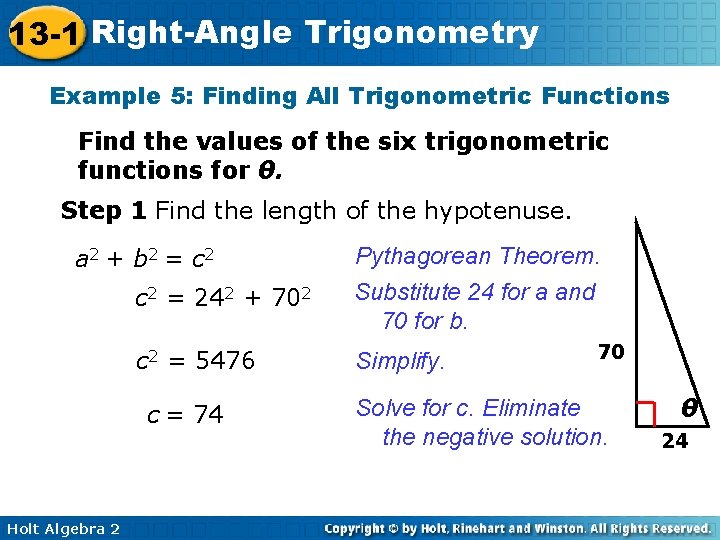 13-1 Right-Angle Trigonometry

Example 5: Finding All Trigonometric Functions

Find the values of the six trigonometric functions for $\theta$.

Step 1 Find the length of the hypotenuse.

$a^2 + b^2 = c^2$ Pythagorean Theorem.

$c^2 = 24^2 + 70^2$ Substitute 24 for a and 70 for b.

$c^2 = 5476$ Simplify.

$c = 74$ Solve for c. Eliminate the negative solution.

70

$\theta$

24

Holt Algebra 2

Copyright © by Holt, Rinehart and Winston. All Rights Reserved.